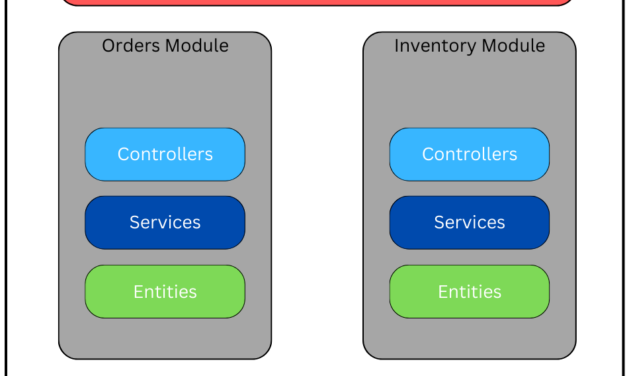 Orders Module

Controllers

Services

Entities

Inventory Module

Controllers

Services

Entities